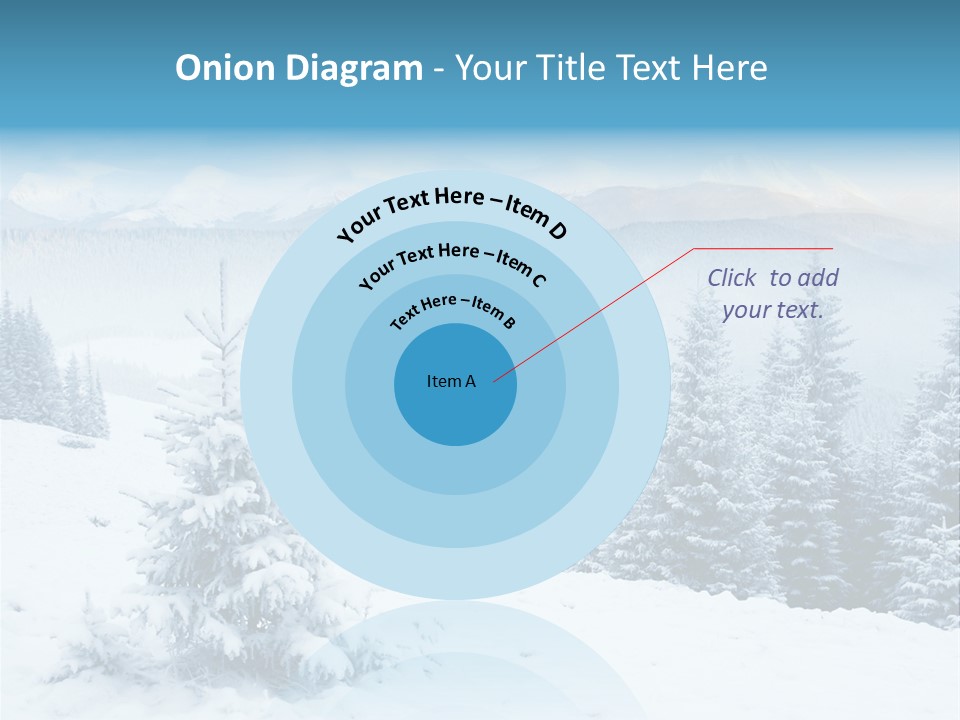 Onion Diagram - Your Title Text Here

Your Text Here – Item D

Your Text Here – Item C

Text Here – Item B

Item A

Click to add your text.